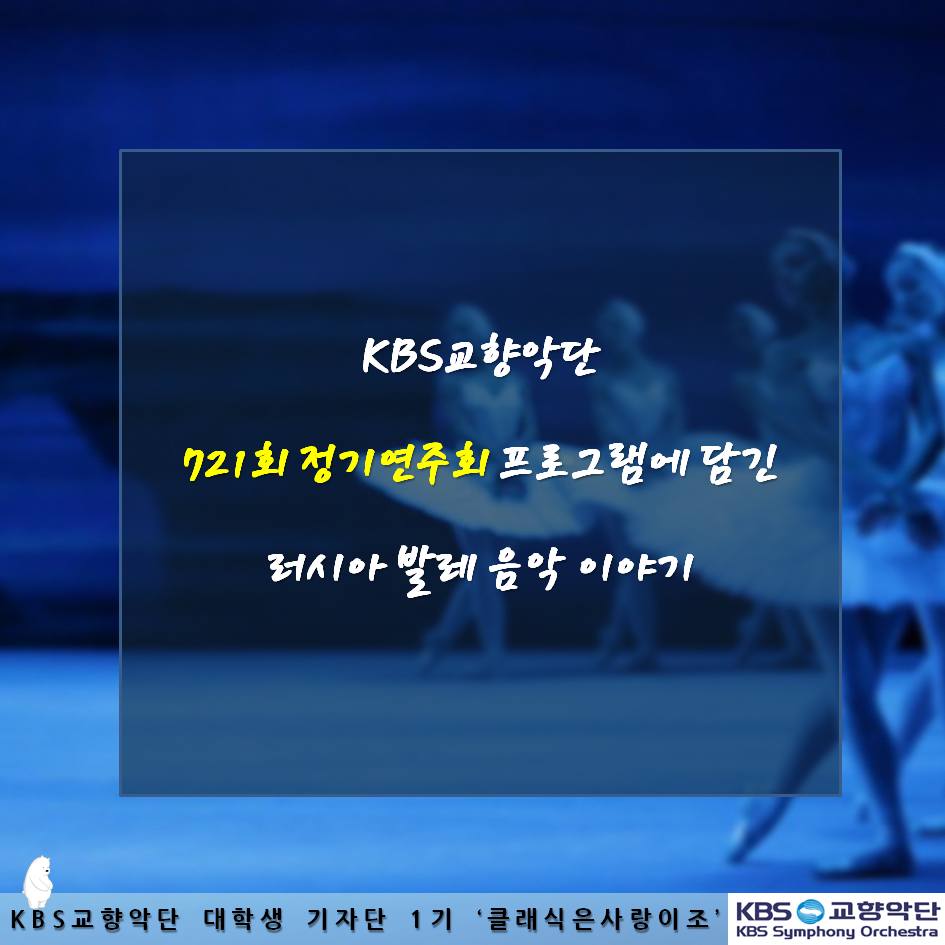 KBS교향악단

721회 정기연주회 프로그램에 담긴

러시아 발레 음악 이야기

KBS교향악단 대학생 기자단 1기 '클래식은사랑이조'

KBS 교향악단
KBS Symphony Orchestra